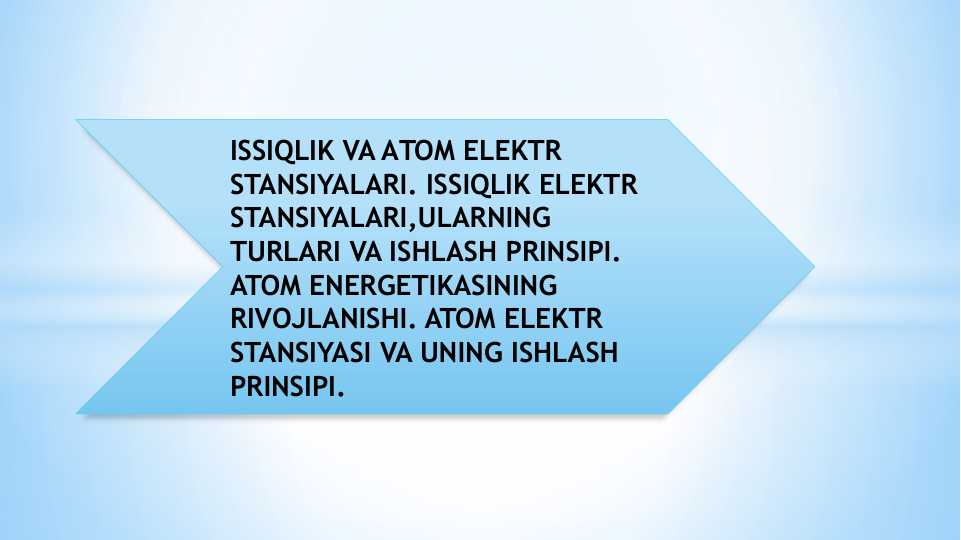 ISSIQLIK VA ATOM ELEKTR STANSIYALARI. ISSIQLIK ELEKTR STANSIYALARI,ULARNING TURLARI VA ISHLASH PRINSIPI. ATOM ENERGETIKASINING RIVOJLANISHI. ATOM ELEKTR STANSIYASI VA UNING ISHLASH PRINSIPI.